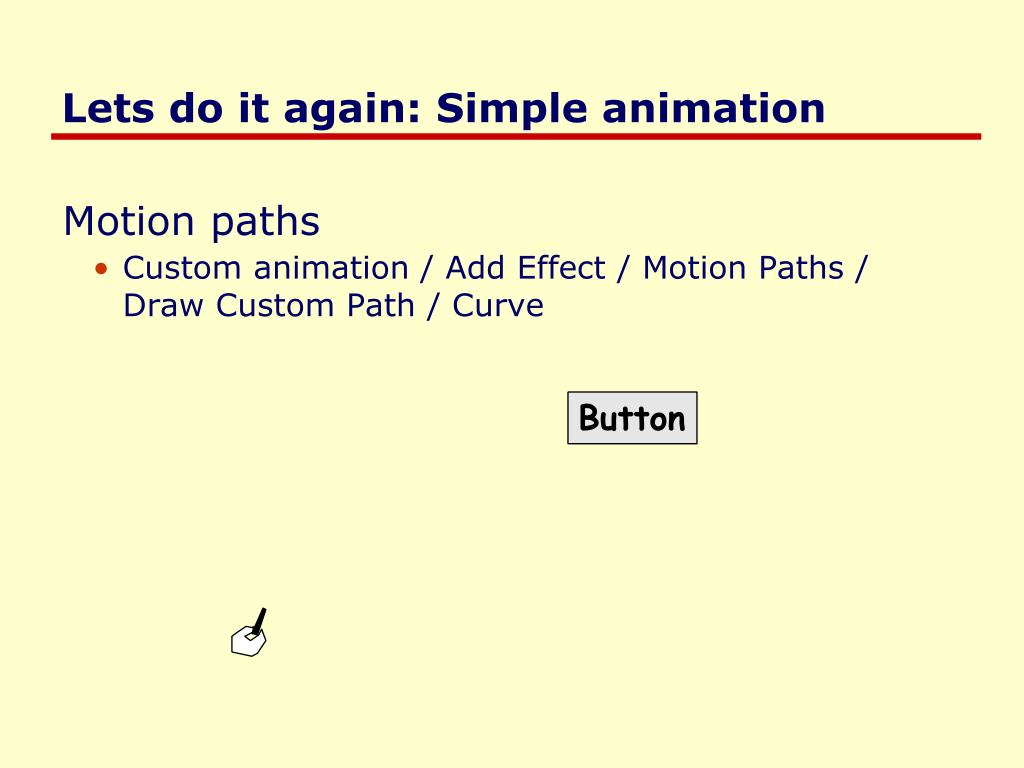 Lets do it again: Simple animation

Motion paths

• Custom animation / Add Effect / Motion Paths / Draw Custom Path / Curve

Button